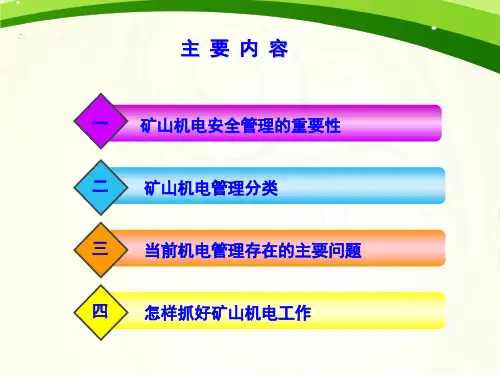 主 要 内 容

一 矿山机电安全管理的重要性

二 矿山机电管理分类

三 当前机电管理存在的主要问题

四 怎样抓好矿山机电工作